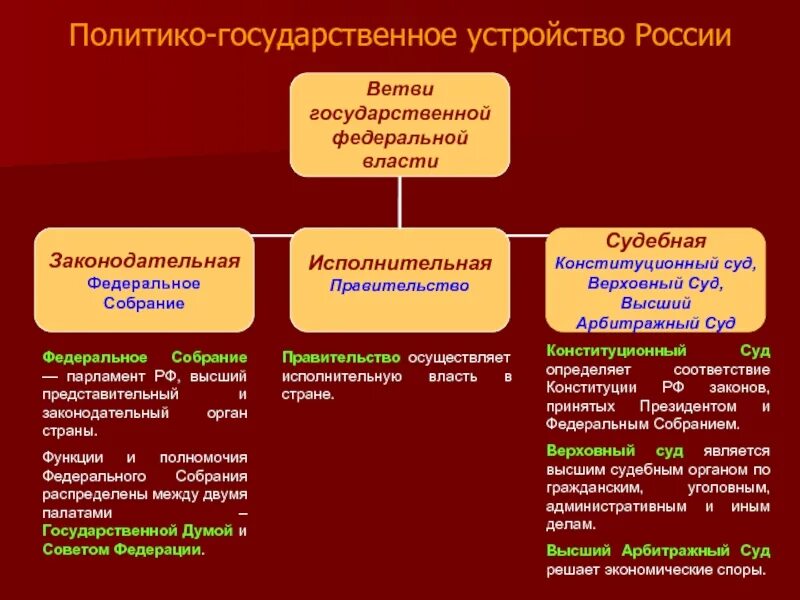 Политико-государственное устройство России

Ветви государственной федеральной власти

Законодательная
Федеральное Собрание

Исполнительная
Правительство

Судебная
Конституционный суд, Верховный Суд, Высший Арбитражный Суд

Федеральное Собрание — парламент РФ, высший представительный и законодательный орган страны.

Функции и полномочия Федерального Собрания распределены между двумя палатами – Государственной Думой и Советом Федерации.

Правительство осуществляет исполнительную власть в стране.

Конституционный Суд определяет соответствие Конституции РФ законов, принятых Президентом и Федеральным Собранием.

Верховный суд является высшим судебным органом по гражданским, уголовным, административным и иным делам.

Высший Арбитражный Суд решает экономические споры.